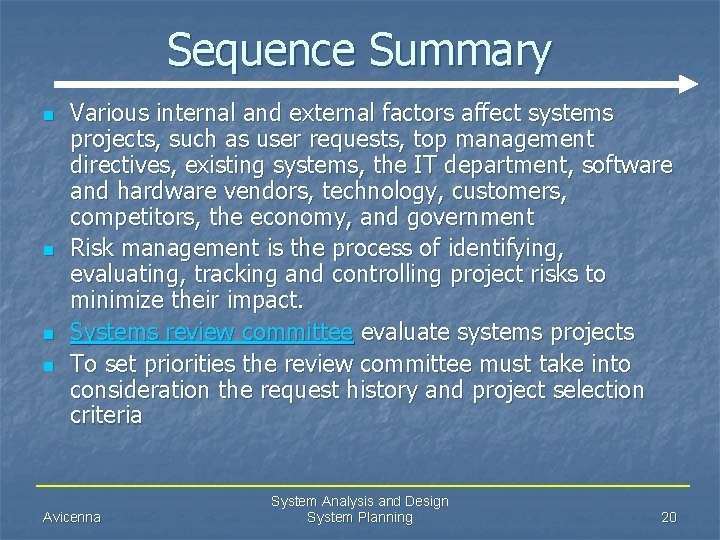 Sequence Summary

- Various internal and external factors affect systems projects, such as user requests, top management directives, existing systems, the IT department, software and hardware vendors, technology, customers, competitors, the economy, and government
- Risk management is the process of identifying, evaluating, tracking and controlling project risks to minimize their impact.
- Systems review committee evaluate systems projects
- To set priorities the review committee must take into consideration the request history and project selection criteria

Avicenna

System Analysis and Design
System Planning

20